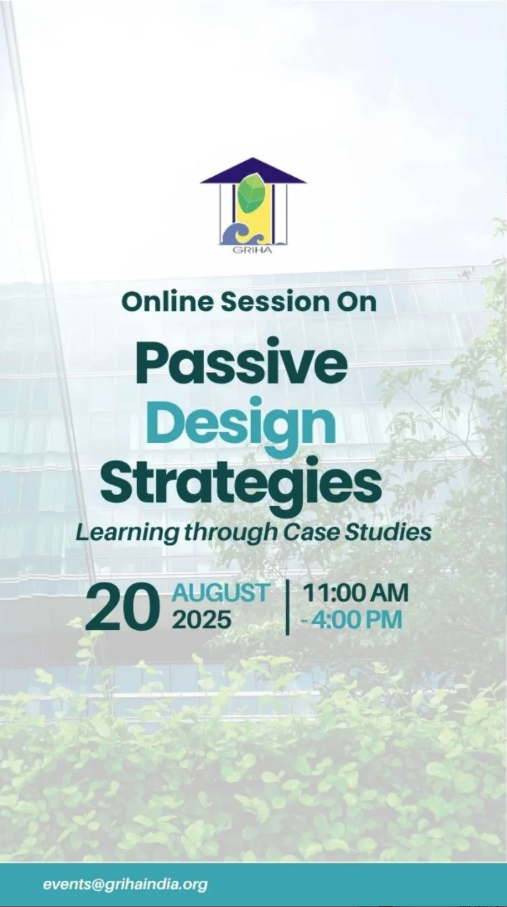 GRIHA

Online Session On

Passive Design Strategies

Learning through Case Studies

20 AUGUST 2025 | 11:00 AM - 4:00 PM

events@grihaindia.org